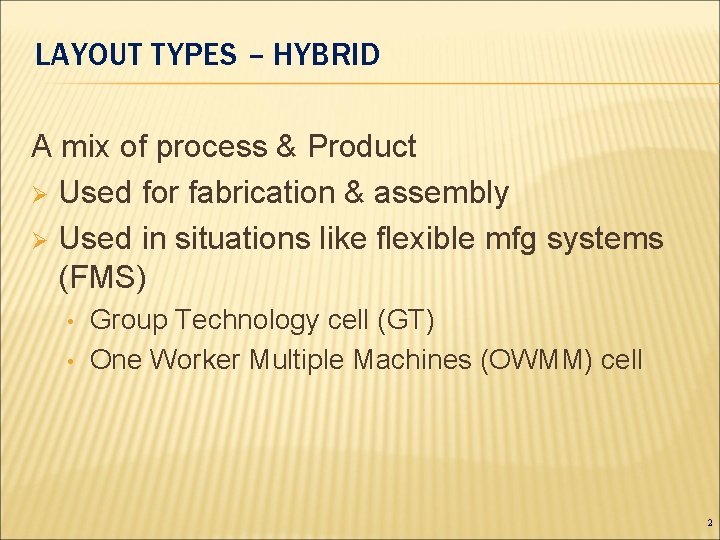 LAYOUT TYPES – HYBRID

A mix of process & Product

➢ Used for fabrication & assembly

➢ Used in situations like flexible mfg systems (FMS)

• Group Technology cell (GT)

• One Worker Multiple Machines (OWMM) cell

2